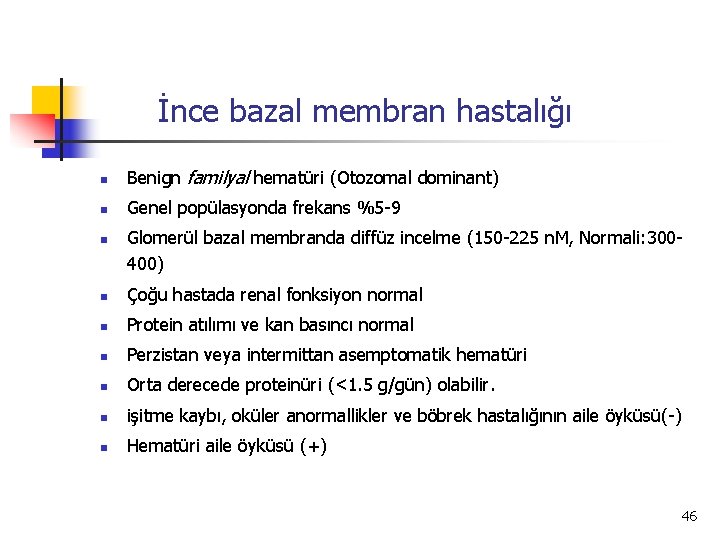 İnce bazal membran hastalığı

- Benign familyal hematüri (Otozomal dominant)
- Genel popülasyonda frekans %5-9
- Glomerül bazal membranda diffüz incelme (150-225 nM, Normali:300-400)
- Çoğu hastada renal fonksiyon normal
- Protein atılımı ve kan basıncı normal
- Perzistan veya intermittan asemptomatik hematüri
- Orta derecede proteinüri (<1.5 g/gün) olabilir.
- işitme kaybı, oküler anormallikler ve böbrek hastalığının aile öyküsü(-)
- Hematüri aile öyküsü (+)

46